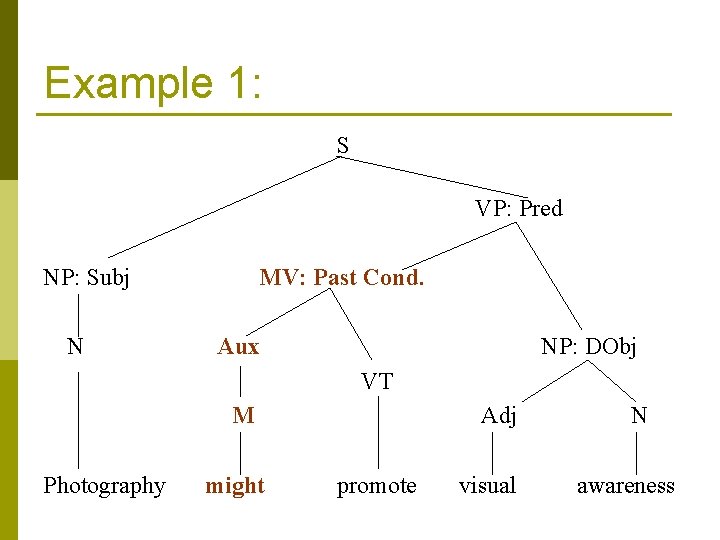 Example 1:

S

VP: Pred

NP: Subj

MV: Past Cond.

N

Aux

NP: DObj

VT

M

Adj

N

Photography

might

promote

visual

awareness